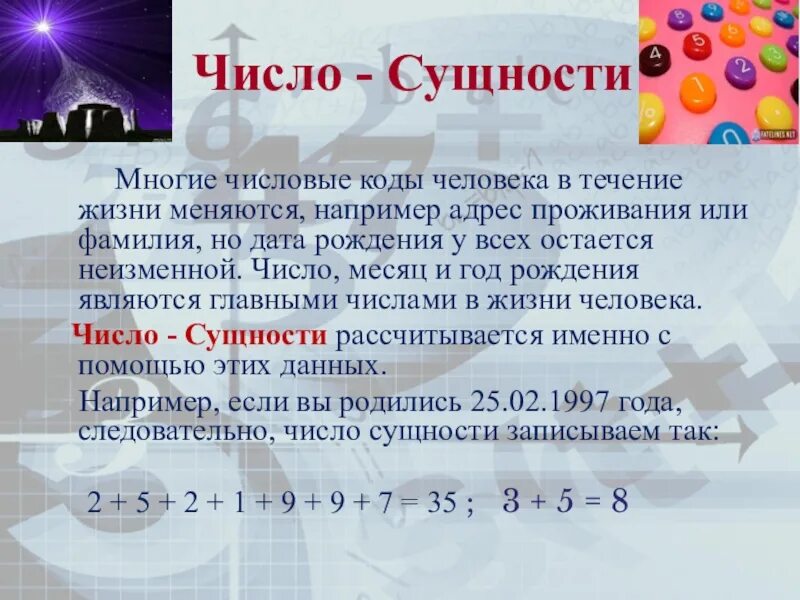 Число - Сущности

Многие числовые коды человека в течение жизни меняются, например адрес проживания или фамилия, но дата рождения у всех остается неизменной. Число, месяц и год рождения являются главными числами в жизни человека.

Число - Сущности рассчитывается именно с помощью этих данных.

Например, если вы родились 25.02.1997 года, следовательно, число сущности записываем так:

$2 + 5 + 2 + 1 + 9 + 9 + 7 = 35$ ; $3 + 5 = 8$